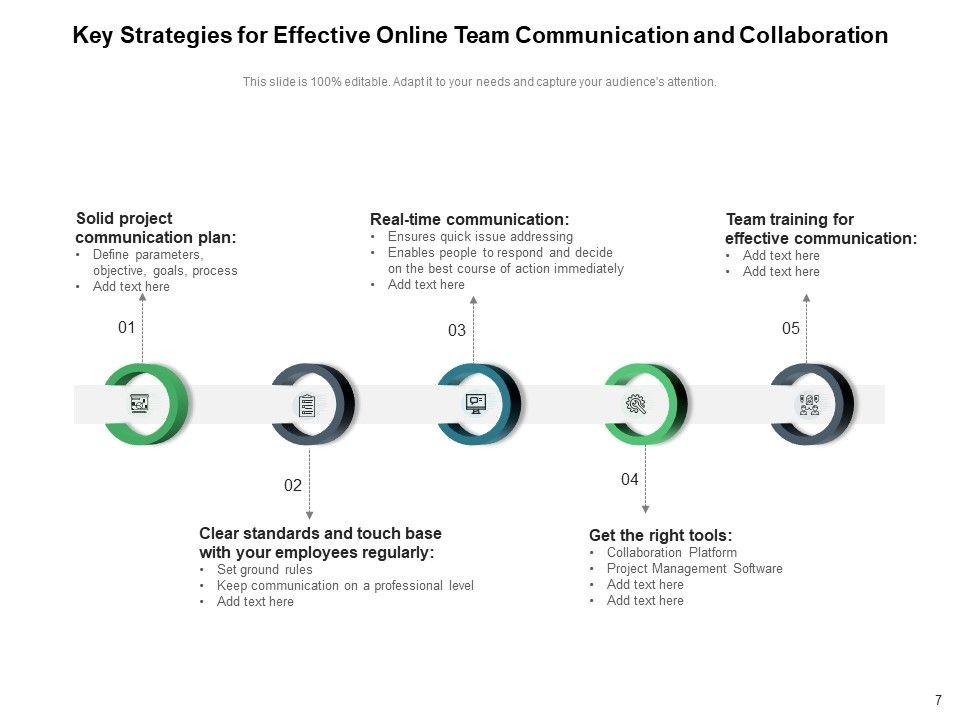 Key Strategies for Effective Online Team Communication and Collaboration

This slide is 100% editable. Adapt it to your needs and capture your audience's attention.

Solid project communication plan:
• Define parameters, objective, goals, process
• Add text here

01

Real-time communication:
• Ensures quick issue addressing
• Enables people to respond and decide on the best course of action immediately
• Add text here

03

Team training for effective communication:
• Add text here
• Add text here

05

02

Clear standards and touch base with your employees regularly:
• Set ground rules
• Keep communication on a professional level
• Add text here

04

Get the right tools:
• Collaboration Platform
• Project Management Software
• Add text here
• Add text here

7